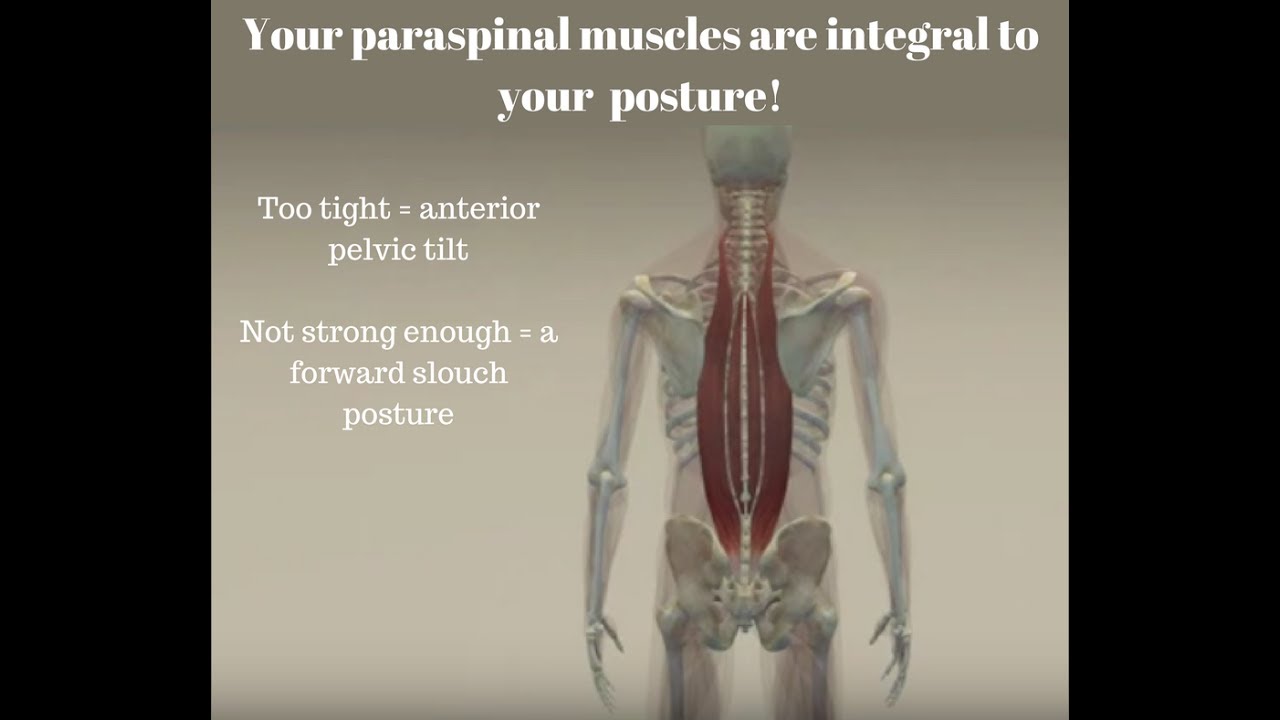 Your paraspinal muscles are integral to your posture!

Too tight = anterior pelvic tilt

Not strong enough = a forward slouch posture